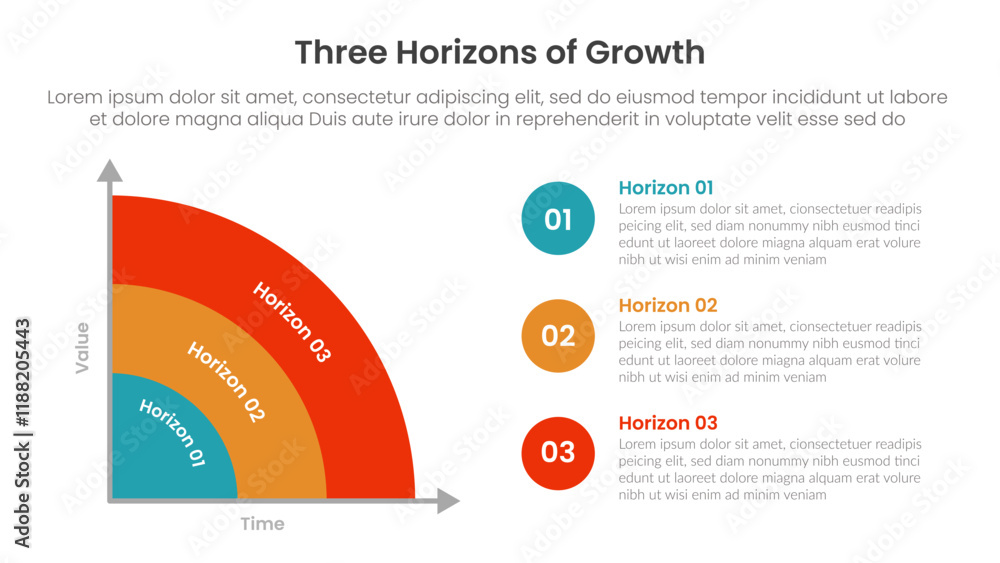 Three Horizons of Growth

Lorem ipsum dolor sit amet, consectetur adipiscing elit, sed do eiusmod tempor incididunt ut labore et dolore magna aliqua Duis aute irure dolor in reprehenderit in voluptate velit esse sed do

Value

Horizon 03

Horizon 02

Horizon 01

Time

01

Horizon 01

Lorem ipsum dolor sit amet, cionsectetuer readipis peicing elit, sed diam nonummy nibh eusmod tinci edunt ut laoreet dolore miagna alquam erat volure nibh ut wisi enim ad minim veniam

02

Horizon 02

Lorem ipsum dolor sit amet, cionsectetuer readipis peicing elit, sed diam nonummy nibh eusmod tinci edunt ut laoreet dolore miagna alquam erat volure nibh ut wisi enim ad minim veniam

03

Horizon 03

Lorem ipsum dolor sit amet, cionsectetuer readipis peicing elit, sed diam nonummy nibh eusmod tinci edunt ut laoreet dolore miagna alquam erat volure nibh ut wisi enim ad minim veniam

Adobe Stock | #1188205443